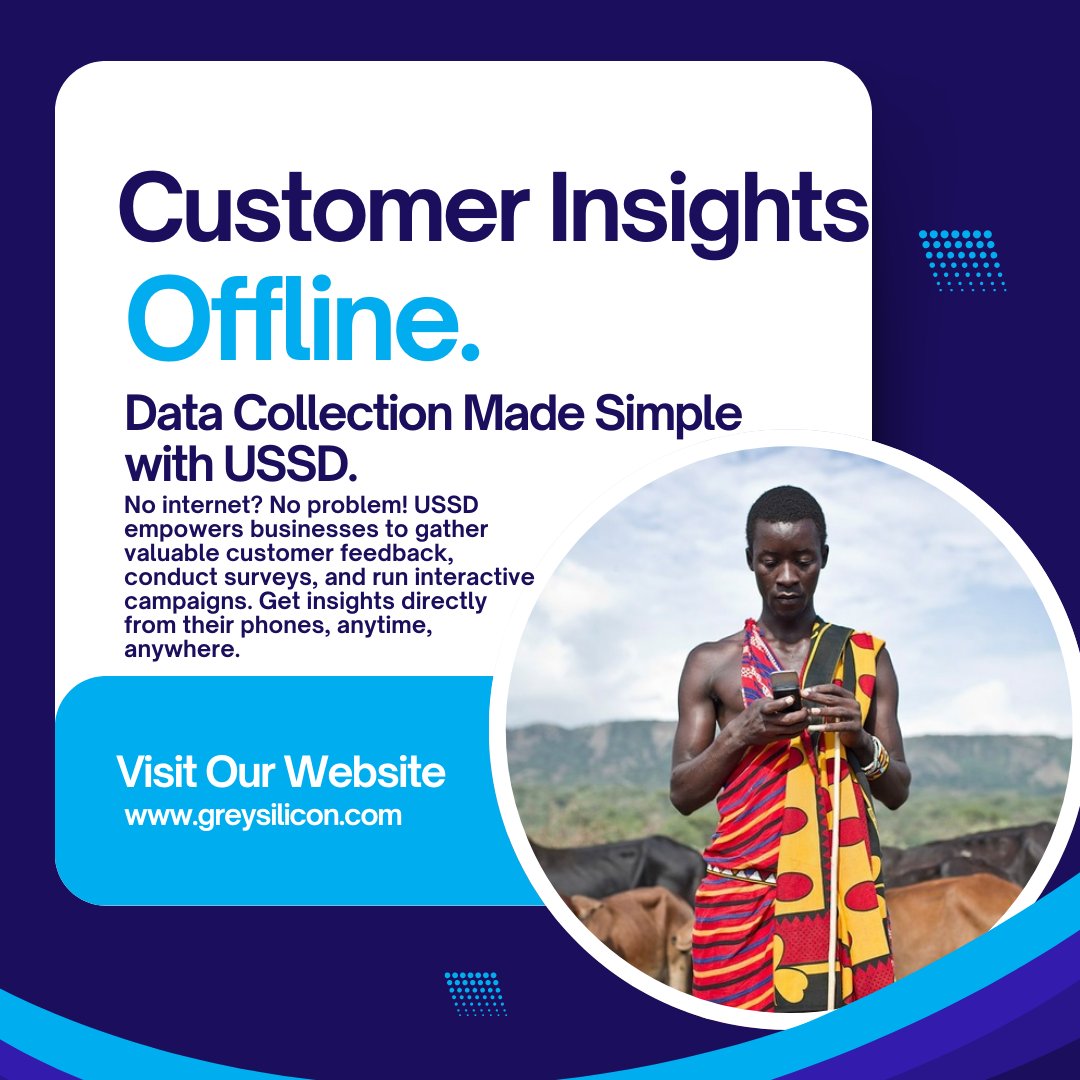 Customer Insights
Offline.

Data Collection Made Simple with USSD.

No internet? No problem! USSD empowers businesses to gather valuable customer feedback, conduct surveys, and run interactive campaigns. Get insights directly from their phones, anytime, anywhere.

Visit Our Website
www.greysilicon.com